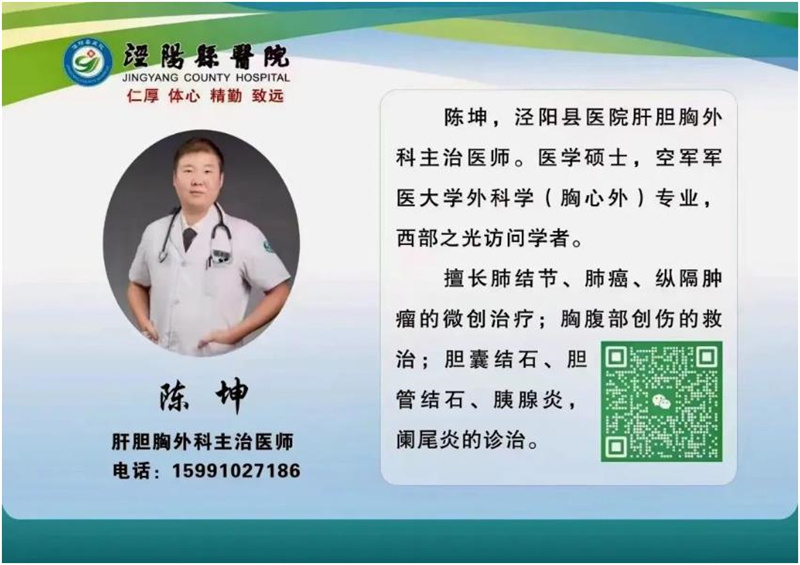 涇陽縣醫院
JINGYANG COUNTY HOSPITAL
仁厚 体心 精勤 致远

陈坤

肝胆胸外科主治医师
电话：15991027186

陈坤，泾阳县医院肝胆胸外科主治医师。医学硕士，空军军医大学外科学（胸心外）专业，西部之光访问学者。

擅长肺结节、肺癌、纵隔肿瘤的微创治疗；胸腹部创伤的救治；胆囊结石、胆管结石、胰腺炎，阑尾炎的诊治。